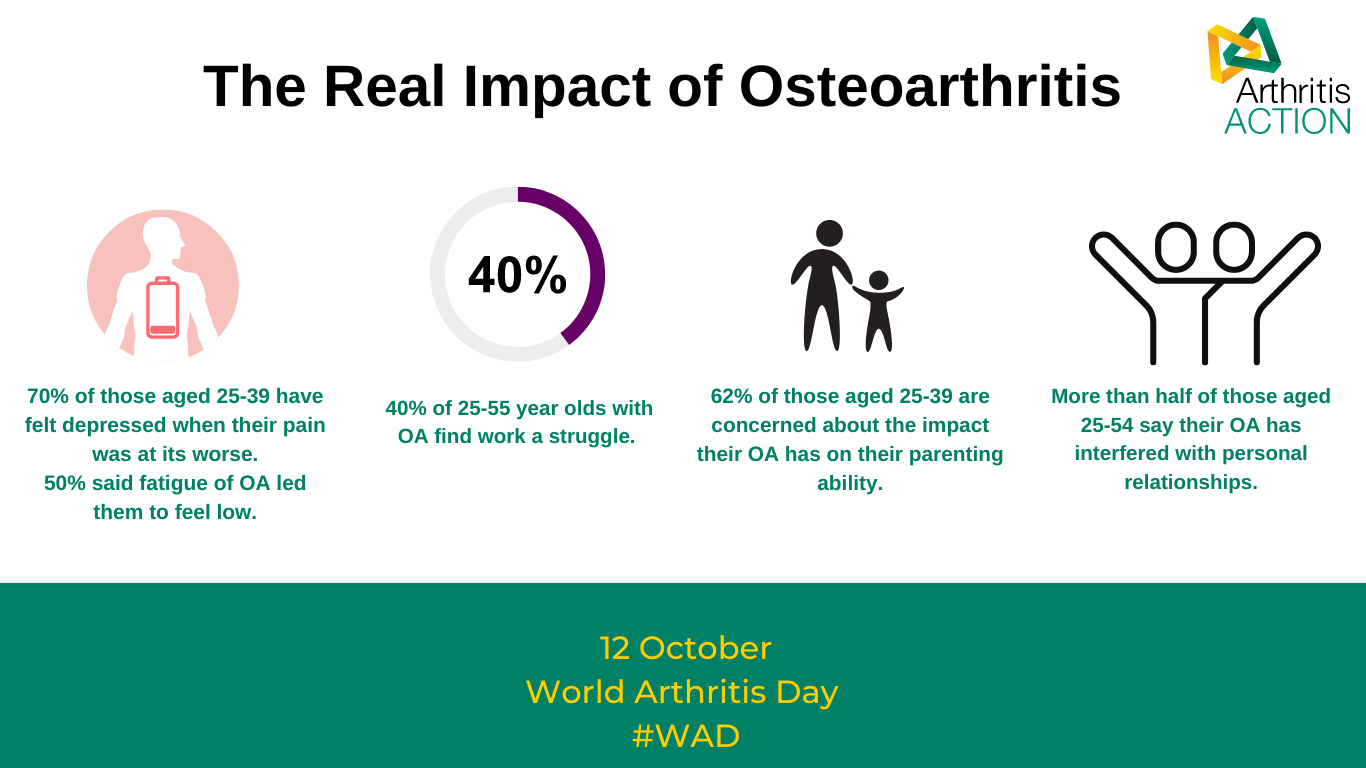 The Real Impact of Osteoarthritis

Arthritis ACTION

70% of those aged 25-39 have felt depressed when their pain was at its worse.
50% said fatigue of OA led them to feel low.

40%

40% of 25-55 year olds with OA find work a struggle.

62% of those aged 25-39 are concerned about the impact their OA has on their parenting ability.

More than half of those aged 25-54 say their OA has interfered with personal relationships.

12 October
World Arthritis Day
#WAD